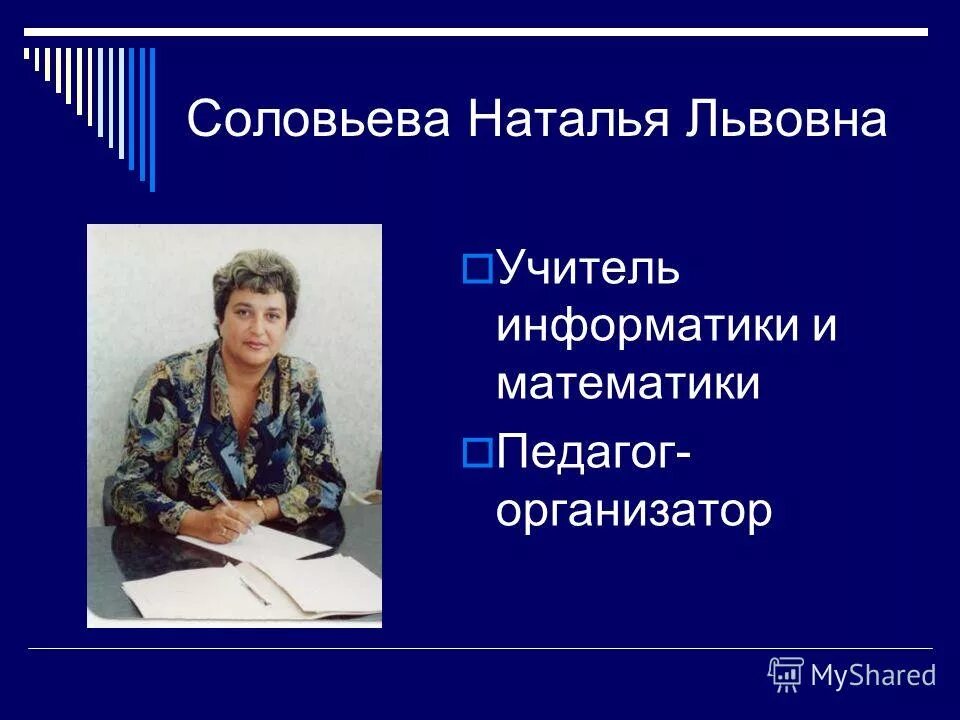 Соловьева Наталья Львовна

Учитель информатики и математики

Педагог-организатор

MyShared